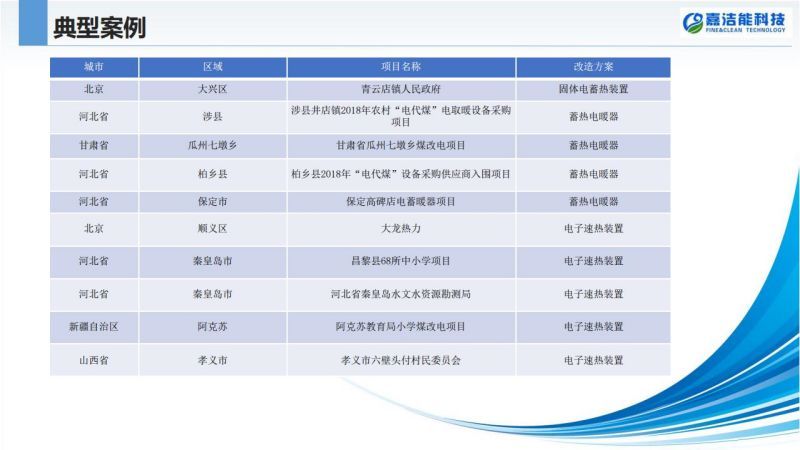 典型案例

嘉洁能科技
FINE&CLEAN TECHNOLOGY

| 城市 | 区域 | 项目名称 | 改造方案 |
|---|---|---|---|
| 北京 | 大兴区 | 青云店镇人民政府 | 固体电蓄热装置 |
| 河北省 | 涉县 | 涉县井店镇2018年农村“电代煤”电取暖设备采购项目 | 蓄热电暖器 |
| 甘肃省 | 瓜州七墩乡 | 甘肃省瓜州七墩乡煤改电项目 | 蓄热电暖器 |
| 河北省 | 柏乡县 | 柏乡县2018年“电代煤”设备采购供应商入围项目 | 蓄热电暖器 |
| 河北省 | 保定市 | 保定高碑店电蓄暖器项目 | 蓄热电暖器 |
| 北京 | 顺义区 | 大龙热力 | 电子速热装置 |
| 河北省 | 秦皇岛市 | 昌黎县68所中小学项目 | 电子速热装置 |
| 河北省 | 秦皇岛市 | 河北省秦皇岛水文水资源勘测局 | 电子速热装置 |
| 新疆自治区 | 阿克苏 | 阿克苏教育局小学煤改电项目 | 电子速热装置 |
| 山西省 | 孝义市 | 孝义市六壁头付村民委员会 | 电子速热装置 |